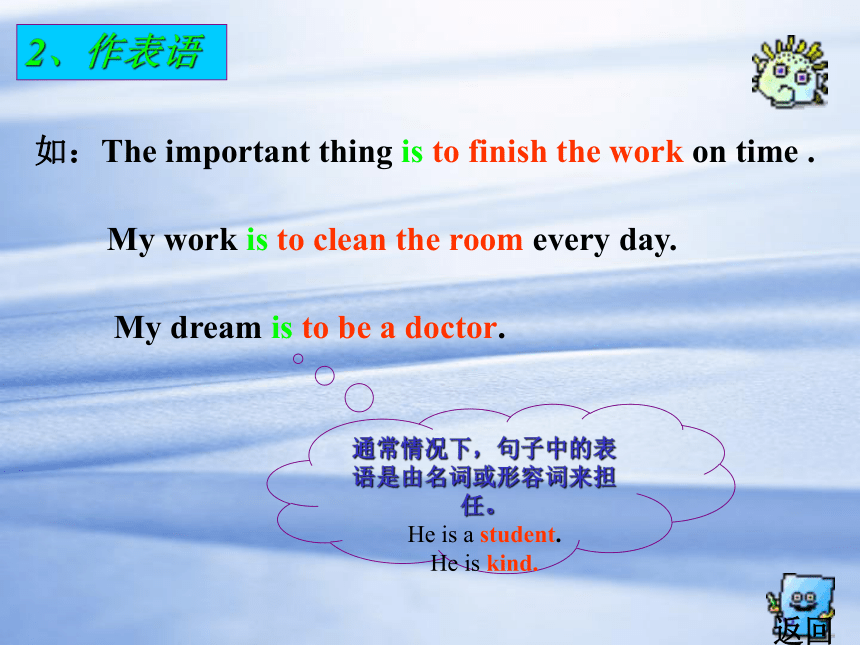 2、作表语

如：The important thing is to finish the work on time .

My work is to clean the room every day.

My dream is to be a doctor.

通常情况下，句子中的表语是由名词或形容词来担任。
He is a student.
He is kind.

返回